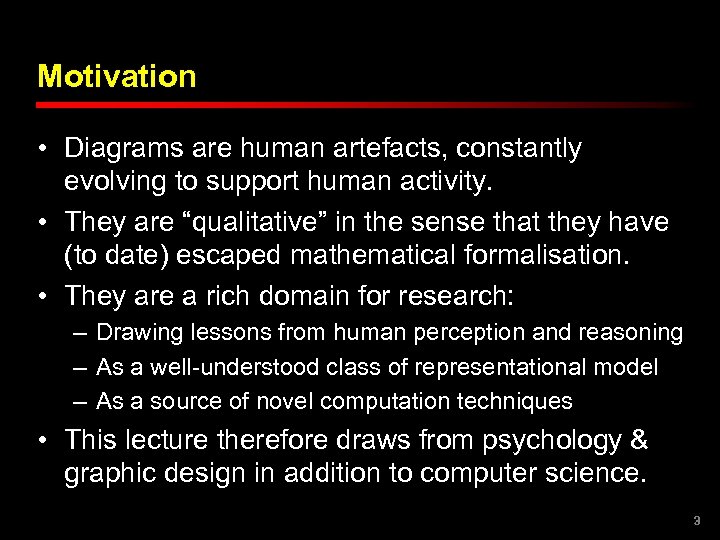 Motivation

• Diagrams are human artefacts, constantly evolving to support human activity.

• They are “qualitative” in the sense that they have (to date) escaped mathematical formalisation.

• They are a rich domain for research:
  – Drawing lessons from human perception and reasoning
  – As a well-understood class of representational model
  – As a source of novel computation techniques

• This lecture therefore draws from psychology & graphic design in addition to computer science.

3